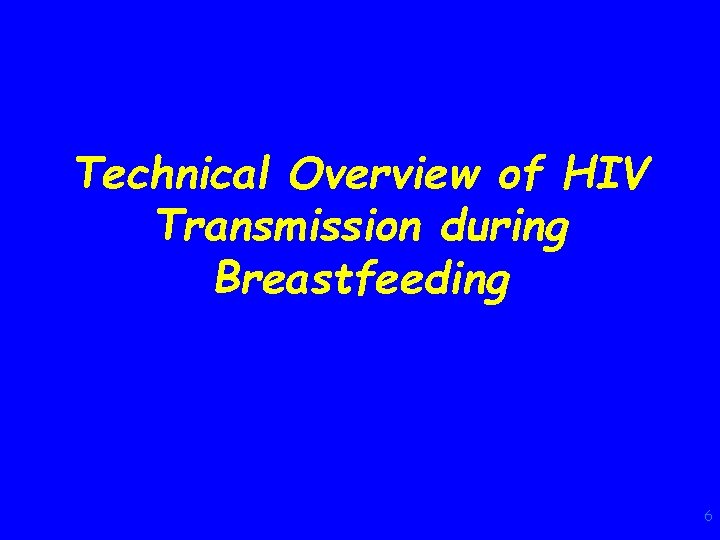 Technical Overview of HIV Transmission during Breastfeeding

6